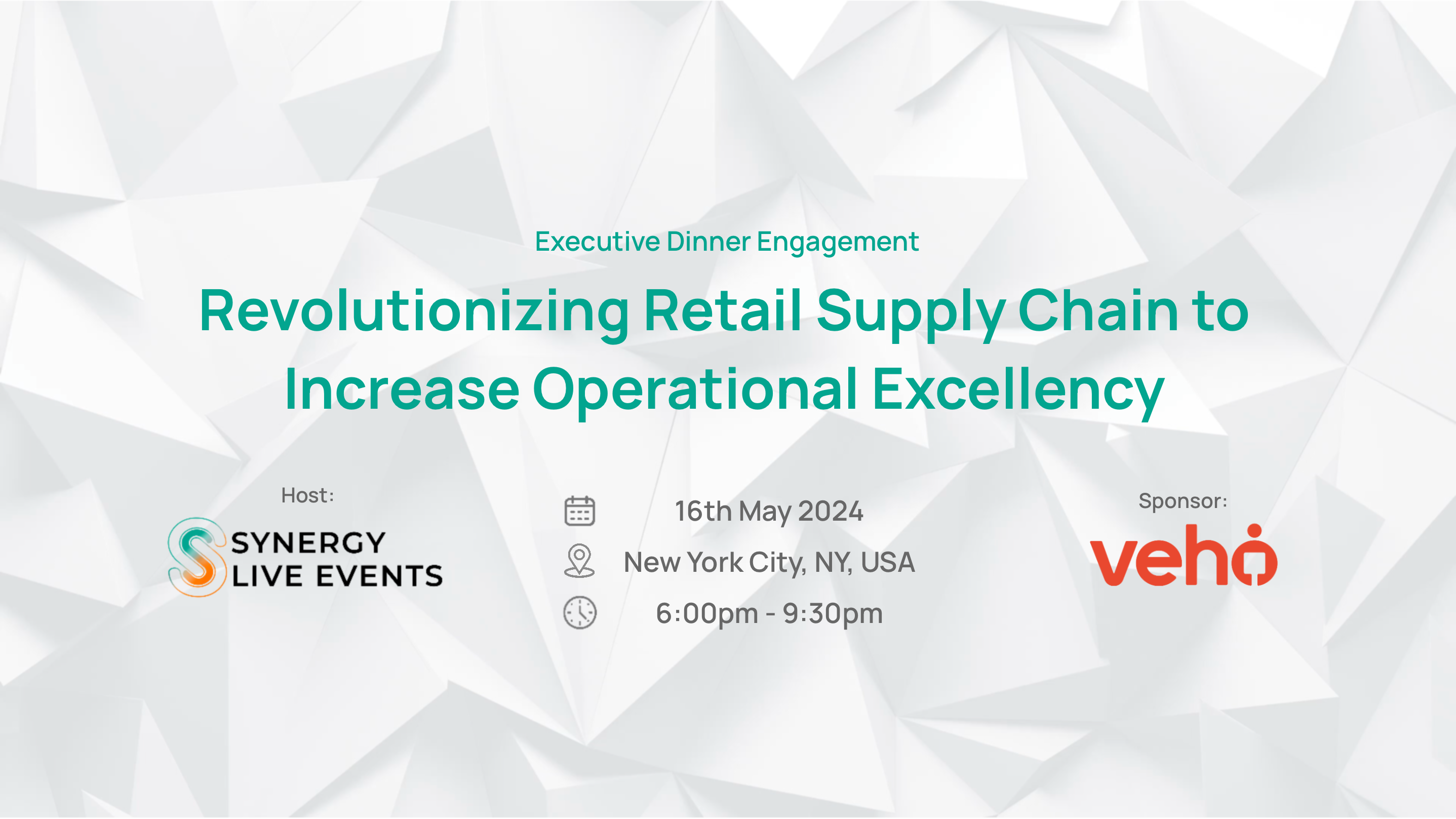 Executive Dinner Engagement

Revolutionizing Retail Supply Chain to Increase Operational Excellency

Host:

SYNERGY LIVE EVENTS

16th May 2024

New York City, NY, USA

6:00pm - 9:30pm

Sponsor:

veho